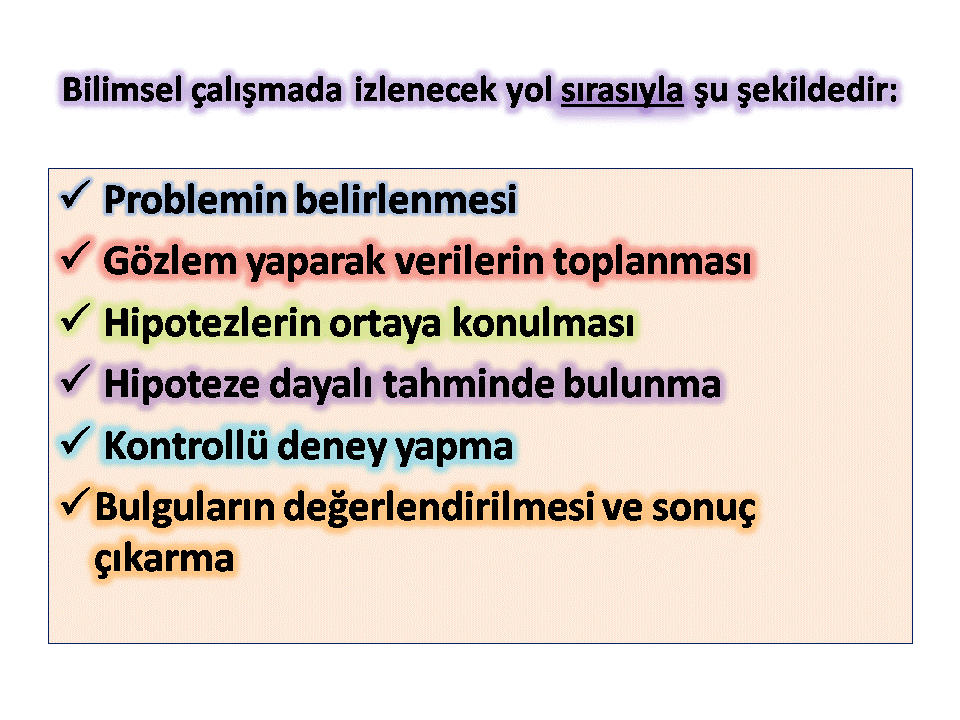 Bilimsel çalışmada izlenecek yol sırasıyla şu şekildedir:

✓ Problemin belirlenmesi
✓ Gözlem yaparak verilerin toplanması
✓ Hipotezlerin ortaya konulması
✓ Hipoteze dayalı tahminde bulunma
✓ Kontrollü deney yapma
✓ Bulguların değerlendirilmesi ve sonuç çıkarma